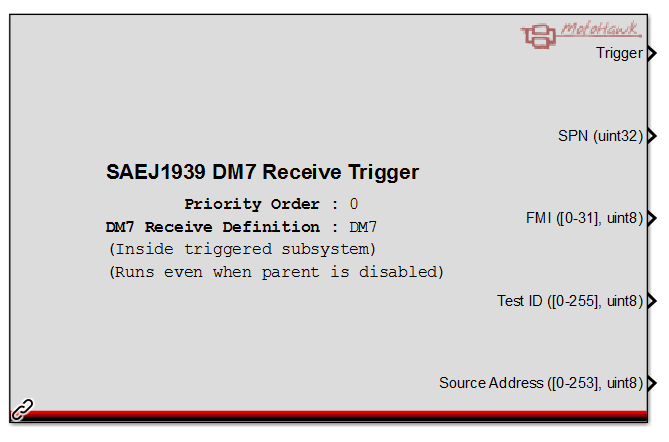 MotoHawk

Trigger

SPN (uint32)

SAEJ1939 DM7 Receive Trigger

Priority Order : 0
DM7 Receive Definition : DM7
(Inside triggered subsystem)
(Runs even when parent is disabled)

FMI ([0-31], uint8)

Test ID ([0-255], uint8)

Source Address ([0-253], uint8)